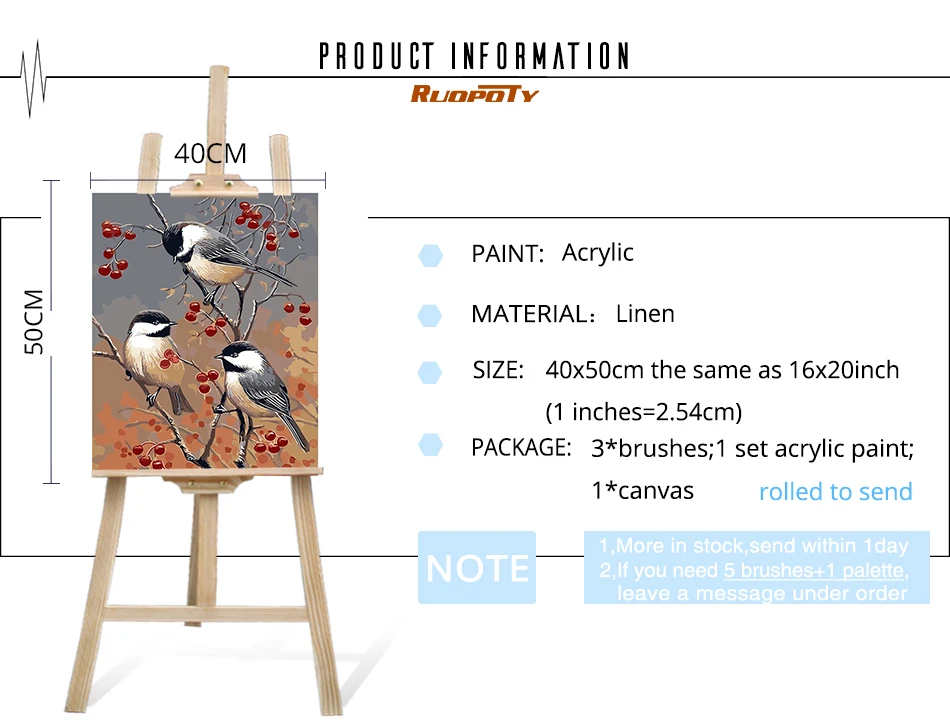 PRODUCT INFORMATION

RUOPOTY

40CM

50CM

PAINT: Acrylic

MATERIAL： Linen

SIZE: 40x50cm the same as 16x20inch (1 inches=2.54cm)

PACKAGE: 3*brushes;1 set acrylic paint; 1*canvas rolled to send

NOTE

1,More in stock,send within 1day
2,If you need 5 brushes+1 palette, leave a message under order